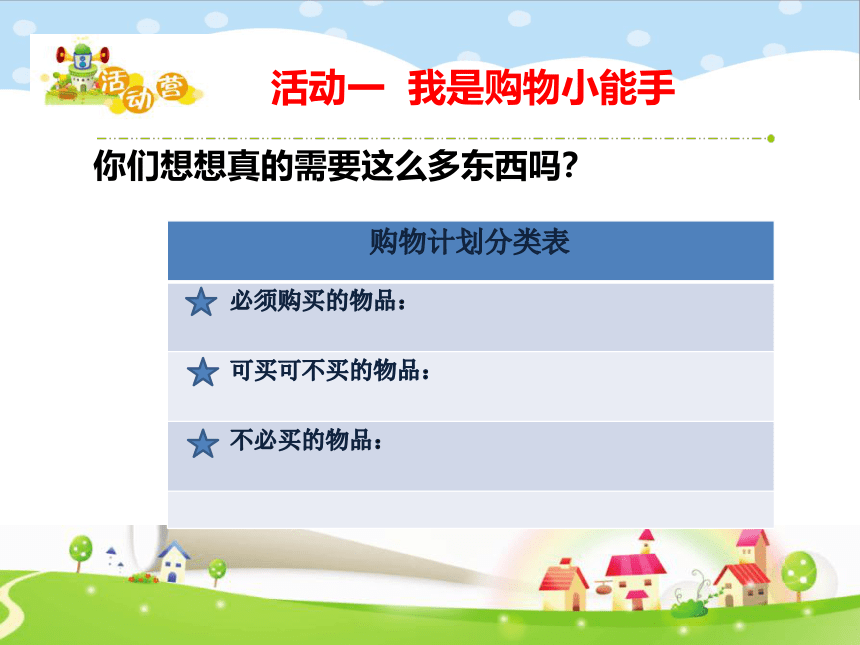 活动营

活动一 我是购物小能手

你们想想真的需要这么多东西吗？

| 购物计划分类表 |
|---|
| 必须购买的物品： |
| 可买可不买的物品： |
| 不必买的物品： |
| |